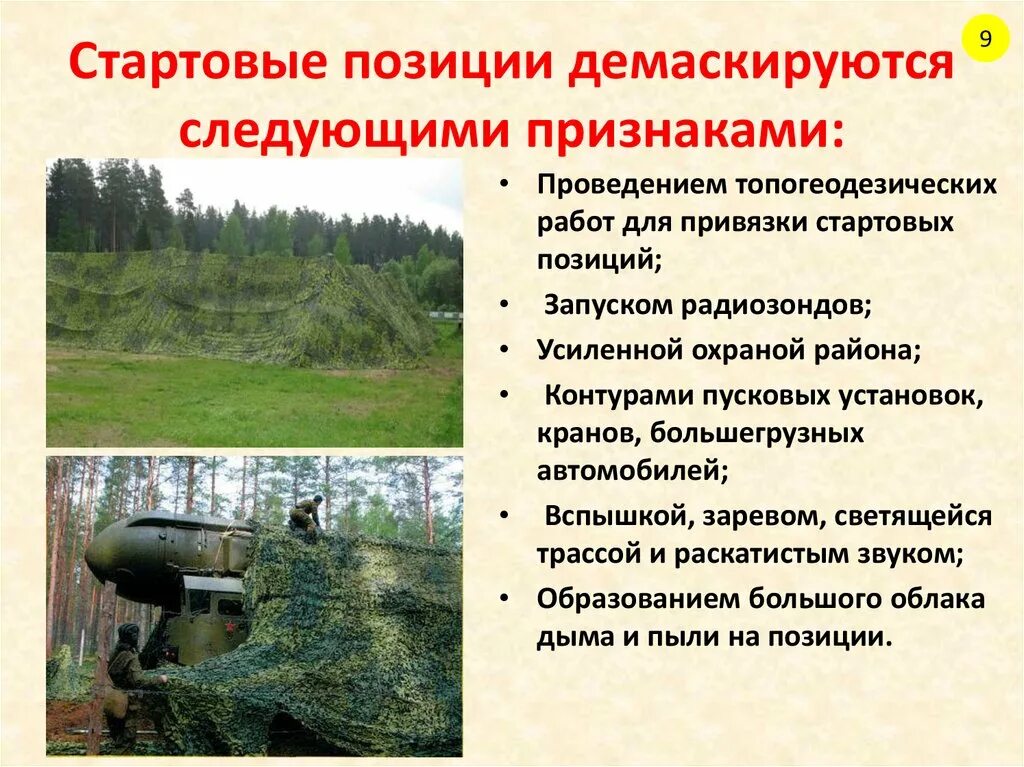 9

Стартовые позиции демаскируются следующими признаками:

• Проведением топогеодезических работ для привязки стартовых позиций;
• Запуском радиозондов;
• Усиленной охраной района;
• Контурами пусковых установок, кранов, большегрузных автомобилей;
• Вспышкой, заревом, светящейся трассой и раскатистым звуком;
• Образованием большого облака дыма и пыли на позиции.